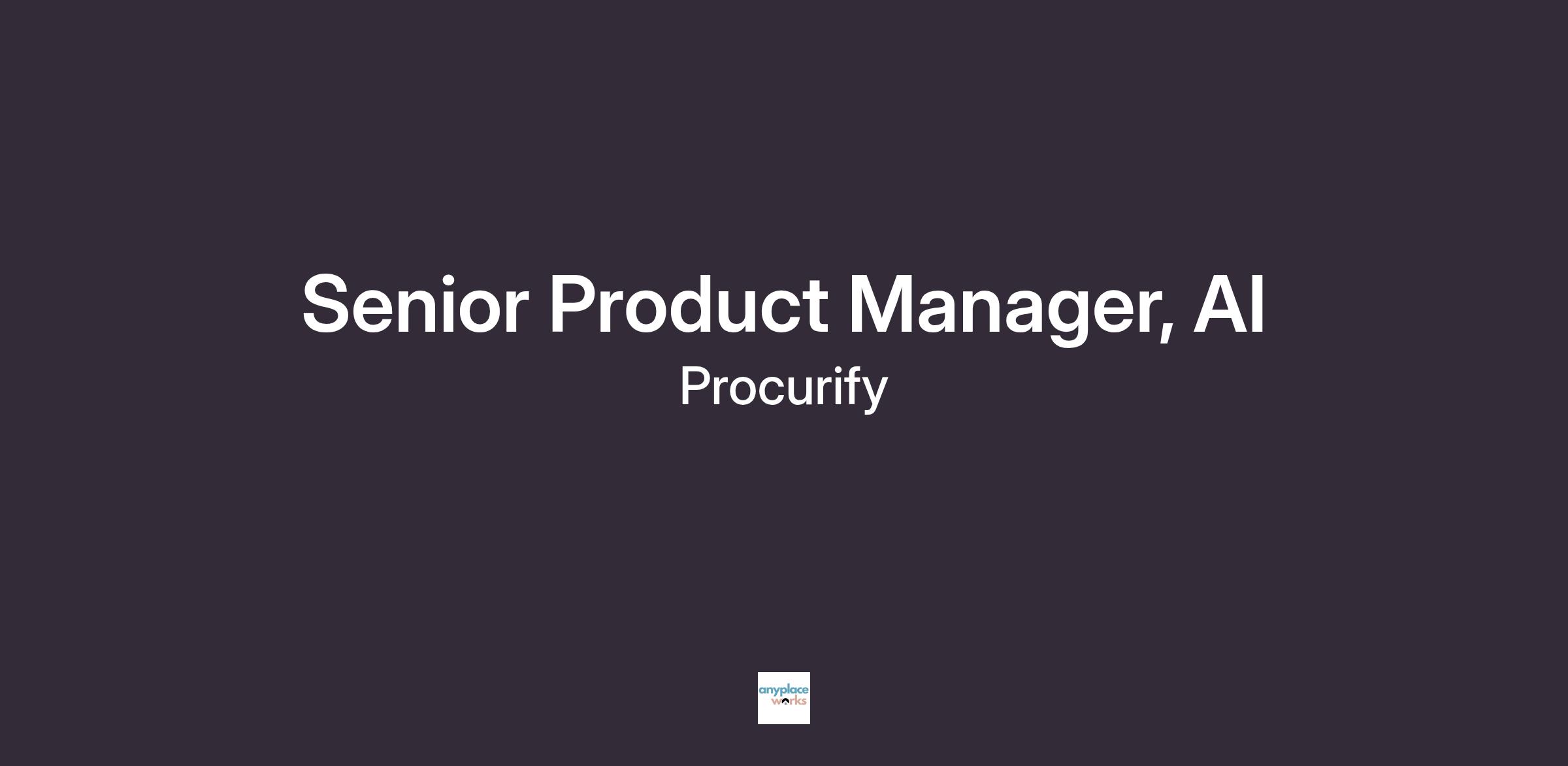 Senior Product Manager, AI

Procurify

anyplace works